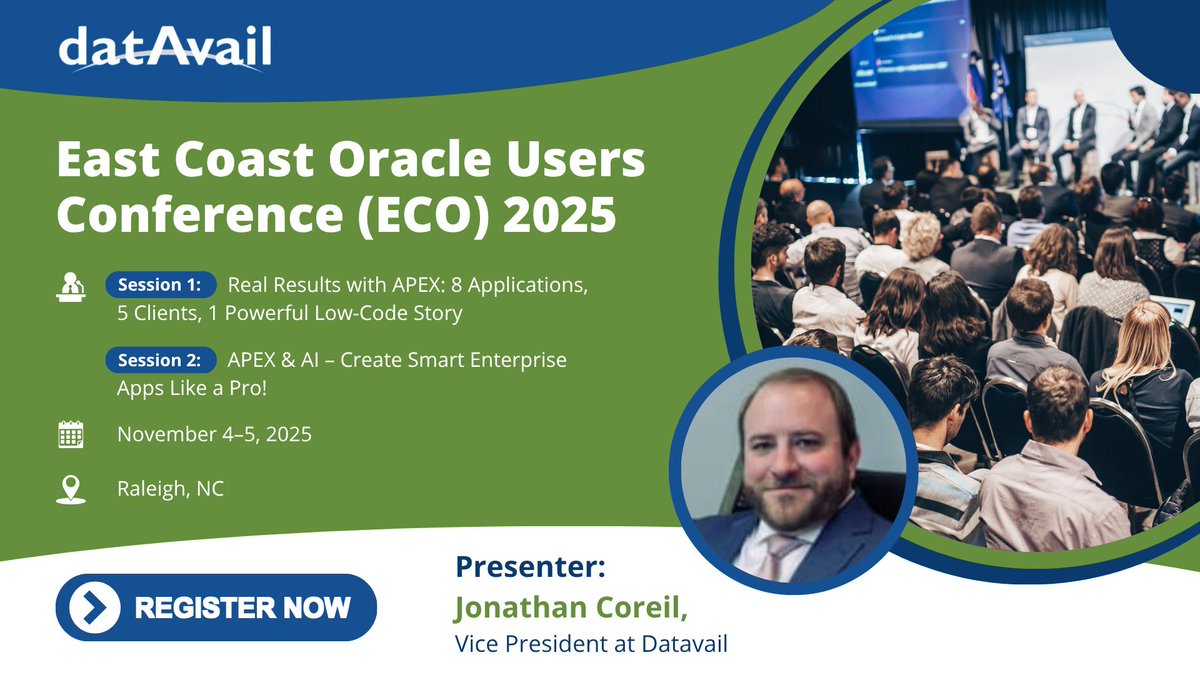 datAvail

East Coast Oracle Users Conference (ECO) 2025

Session 1: Real Results with APEX: 8 Applications, 5 Clients, 1 Powerful Low-Code Story

Session 2: APEX & AI – Create Smart Enterprise Apps Like a Pro!

November 4–5, 2025

Raleigh, NC

REGISTER NOW

Presenter:
Jonathan Coreil,
Vice President at Datavail